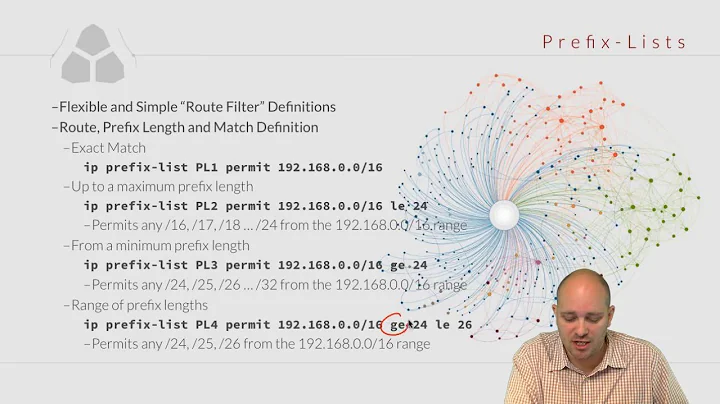 Prefix-Lists

–Flexible and Simple "Route Filter" Definitions
–Route, Prefix Length and Match Definition
–Exact Match
ip prefix-list PL1 permit 192.168.0.0/16
–Up to a maximum prefix length
ip prefix-list PL2 permit 192.168.0.0/16 le 24
–Permits any /16, /17, /18 … /24 from the 192.168.0.0/16 range
–From a minimum prefix length
ip prefix-list PL3 permit 192.168.0.0/16 ge 24
–Permits any /24, /25, /26 … /32 from the 192.168.0.0/16 range
–Range of prefix lengths
ip prefix-list PL4 permit 192.168.0.0/16 ge 24 le 26
–Permits any /24, /25, /26 from the 192.168.0.0/16 range